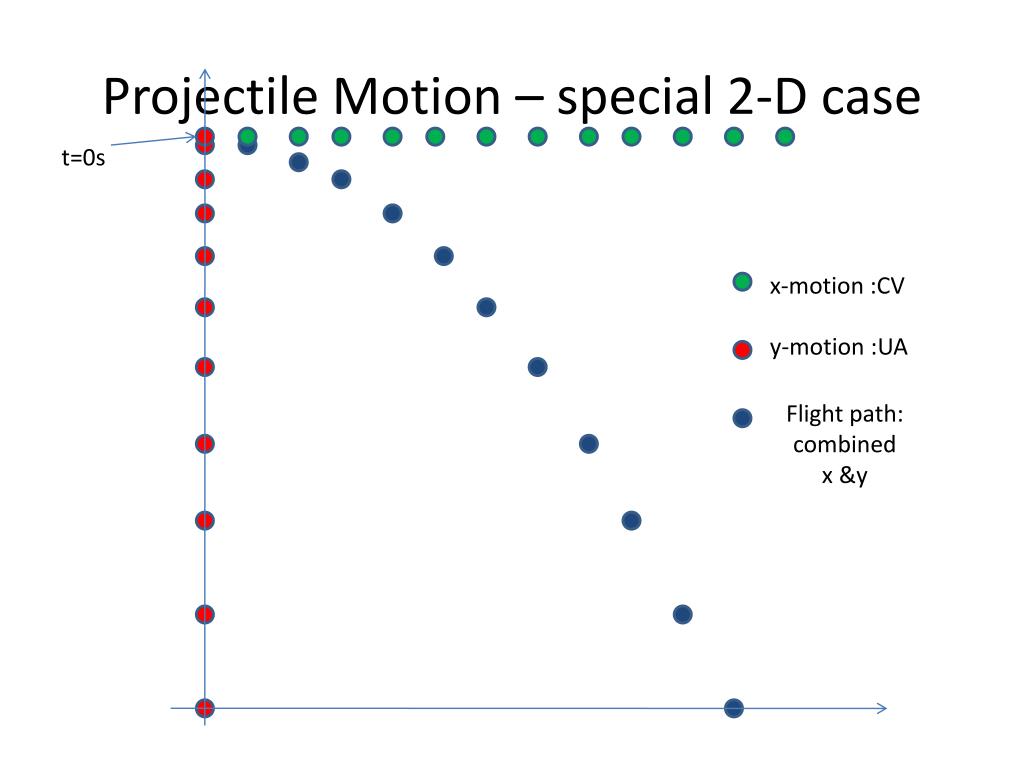 Projectile Motion – special 2-D case

t=0s

x-motion :CV

y-motion :UA

Flight path: combined x &y